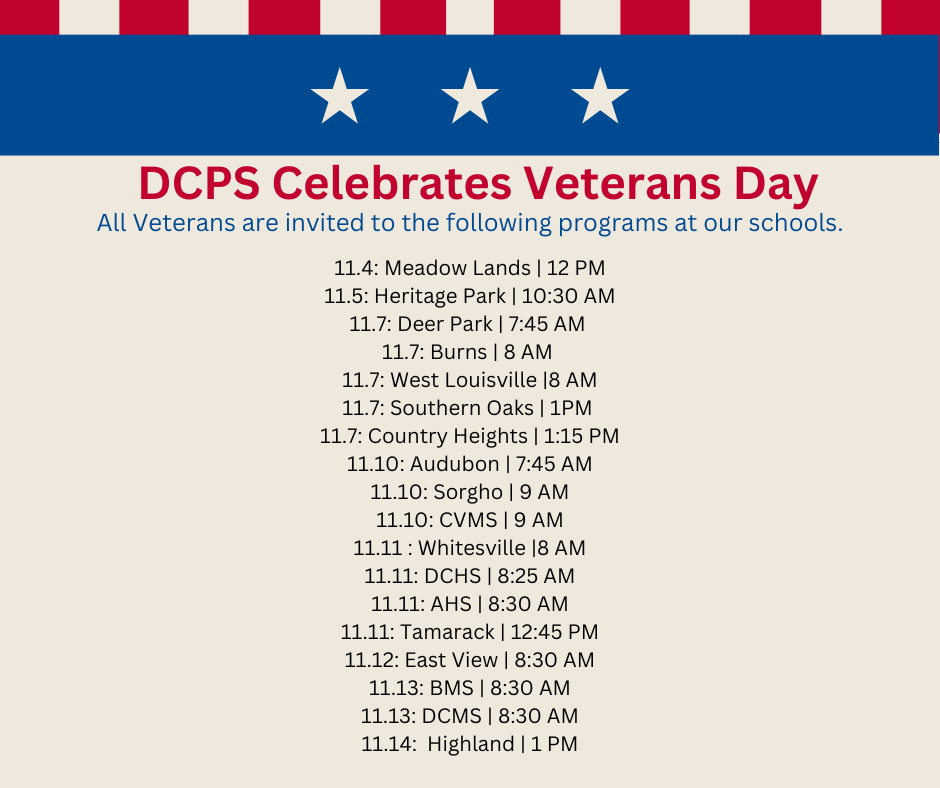 DCPS Celebrates Veterans Day

All Veterans are invited to the following programs at our schools.

11.4: Meadow Lands | 12 PM
11.5: Heritage Park | 10:30 AM
11.7: Deer Park | 7:45 AM
11.7: Burns | 8 AM
11.7: West Louisville |8 AM
11.7: Southern Oaks | 1PM
11.7: Country Heights | 1:15 PM
11.10: Audubon | 7:45 AM
11.10: Sorgho | 9 AM
11.10: CVMS | 9 AM
11.11 : Whitesville |8 AM
11.11: DCHS | 8:25 AM
11.11: AHS | 8:30 AM
11.11: Tamarack | 12:45 PM
11.12: East View | 8:30 AM
11.13: BMS | 8:30 AM
11.13: DCMS | 8:30 AM
11.14: Highland | 1 PM